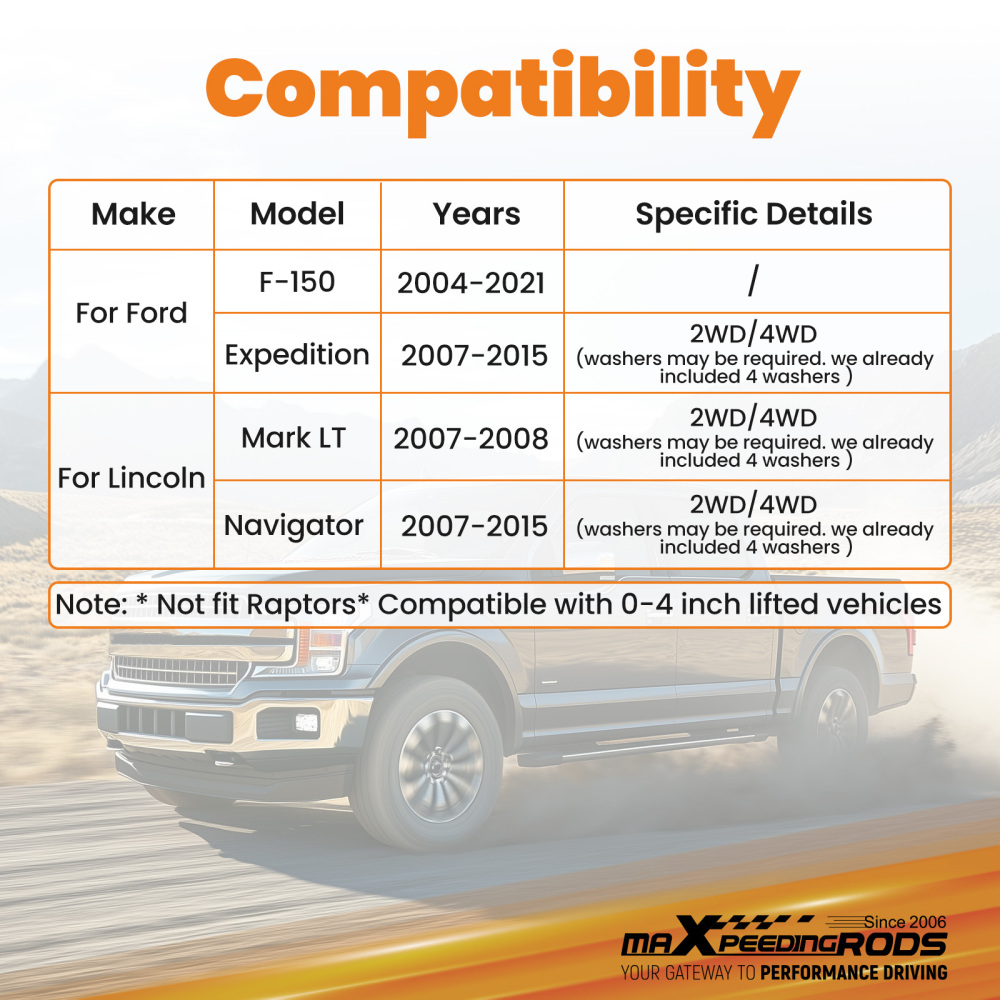 Compatibility

| Make | Model | Years | Specific Details |
|---|---|---|---|
| For Ford | F-150 | 2004-2021 | / |
| For Ford | Expedition | 2007-2015 | 2WD/4WD (washers may be required. we already included 4 washers ) |
| For Lincoln | Mark LT | 2007-2008 | 2WD/4WD (washers may be required. we already included 4 washers ) |
| For Lincoln | Navigator | 2007-2015 | 2WD/4WD (washers may be required. we already included 4 washers ) |

Note: * Not fit Raptors* Compatible with 0-4 inch lifted vehicles

Since 2006
maXpeedingRODS
YOUR GATEWAY TO PERFORMANCE DRIVING